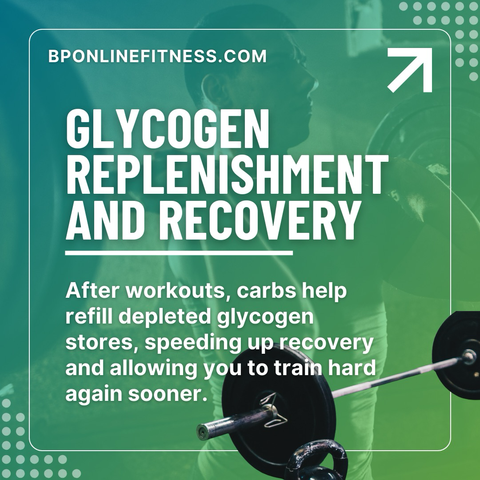 BPONLINEFITNESS.COM

GLYCOGEN REPLENISHMENT AND RECOVERY

After workouts, carbs help refill depleted glycogen stores, speeding up recovery and allowing you to train hard again sooner.